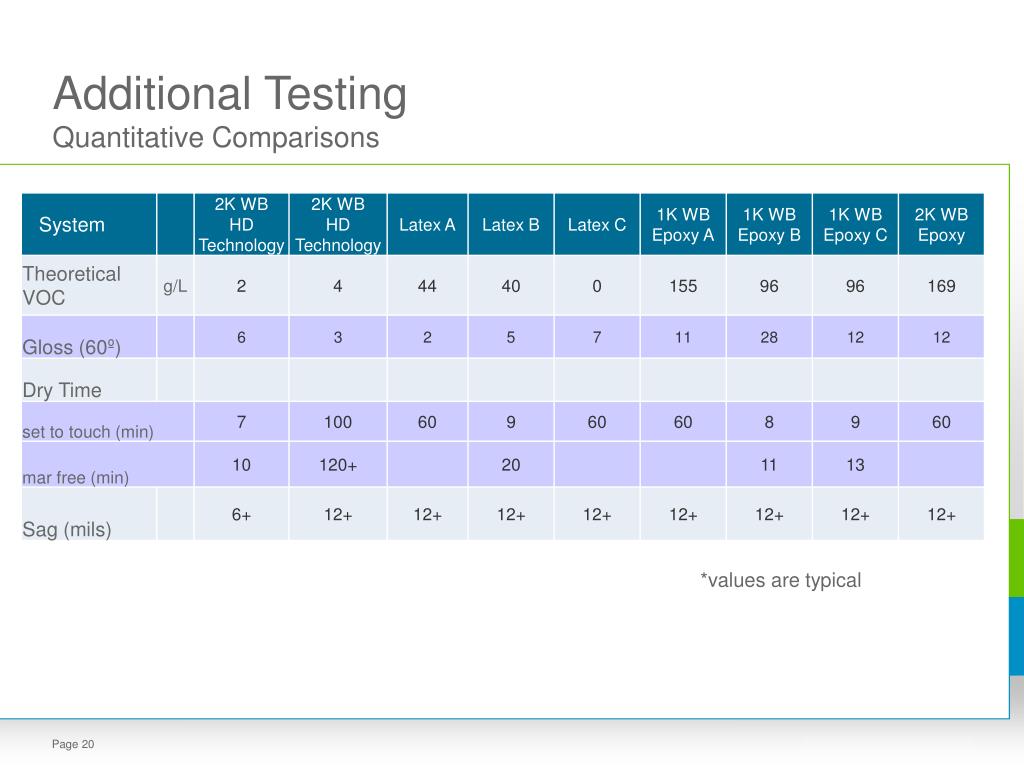 Additional Testing
Quantitative Comparisons

| System | | 2K WB HD Technology | 2K WB HD Technology | Latex A | Latex B | Latex C | 1K WB Epoxy A | 1K WB Epoxy B | 1K WB Epoxy C | 2K WB Epoxy |
|---|---|---|---|---|---|---|---|---|---|---|
| Theoretical VOC | g/L | 2 | 4 | 44 | 40 | 0 | 155 | 96 | 96 | 169 |
| Gloss (60º) | | 6 | 3 | 2 | 5 | 7 | 11 | 28 | 12 | 12 |
| Dry Time | | | | | | | | | | |
| set to touch (min) | | 7 | 100 | 60 | 9 | 60 | 60 | 8 | 9 | 60 |
| mar free (min) | | 10 | 120+ | | 20 | | | 11 | 13 | |
| Sag (mils) | | 6+ | 12+ | 12+ | 12+ | 12+ | 12+ | 12+ | 12+ | 12+ |

*values are typical

Page 20